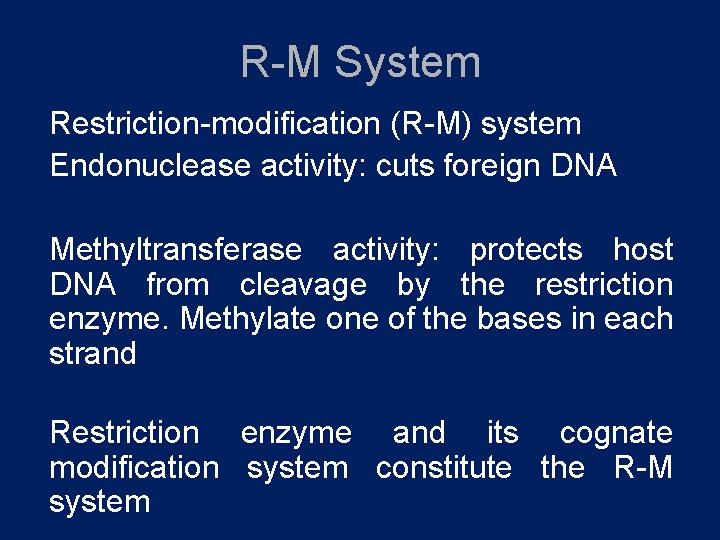 R-M System

Restriction-modification (R-M) system
Endonuclease activity: cuts foreign DNA

Methyltransferase activity: protects host DNA from cleavage by the restriction enzyme. Methylate one of the bases in each strand

Restriction enzyme and its cognate modification system constitute the R-M system